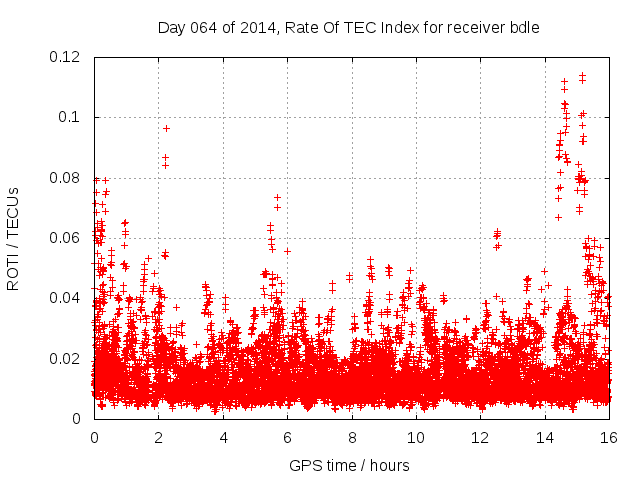 Day 064 of 2014, Rate Of TEC Index for receiver bdle

ROTI / TECUs

0.12
0.1
0.08
0.06
0.04
0.02
0

0
2
4
6
8
10
12
14
16

GPS time / hours